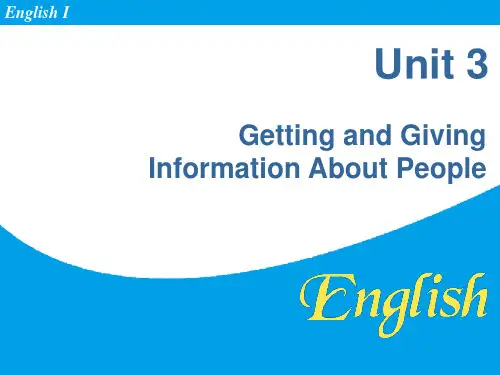 English I

Unit 3

Getting and Giving Information About People

English